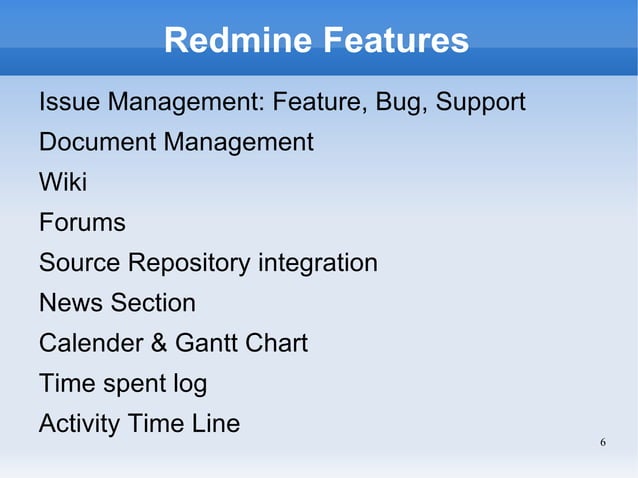 Redmine Features

Issue Management: Feature, Bug, Support

Document Management

Wiki

Forums

Source Repository integration

News Section

Calender & Gantt Chart

Time spent log

Activity Time Line

6